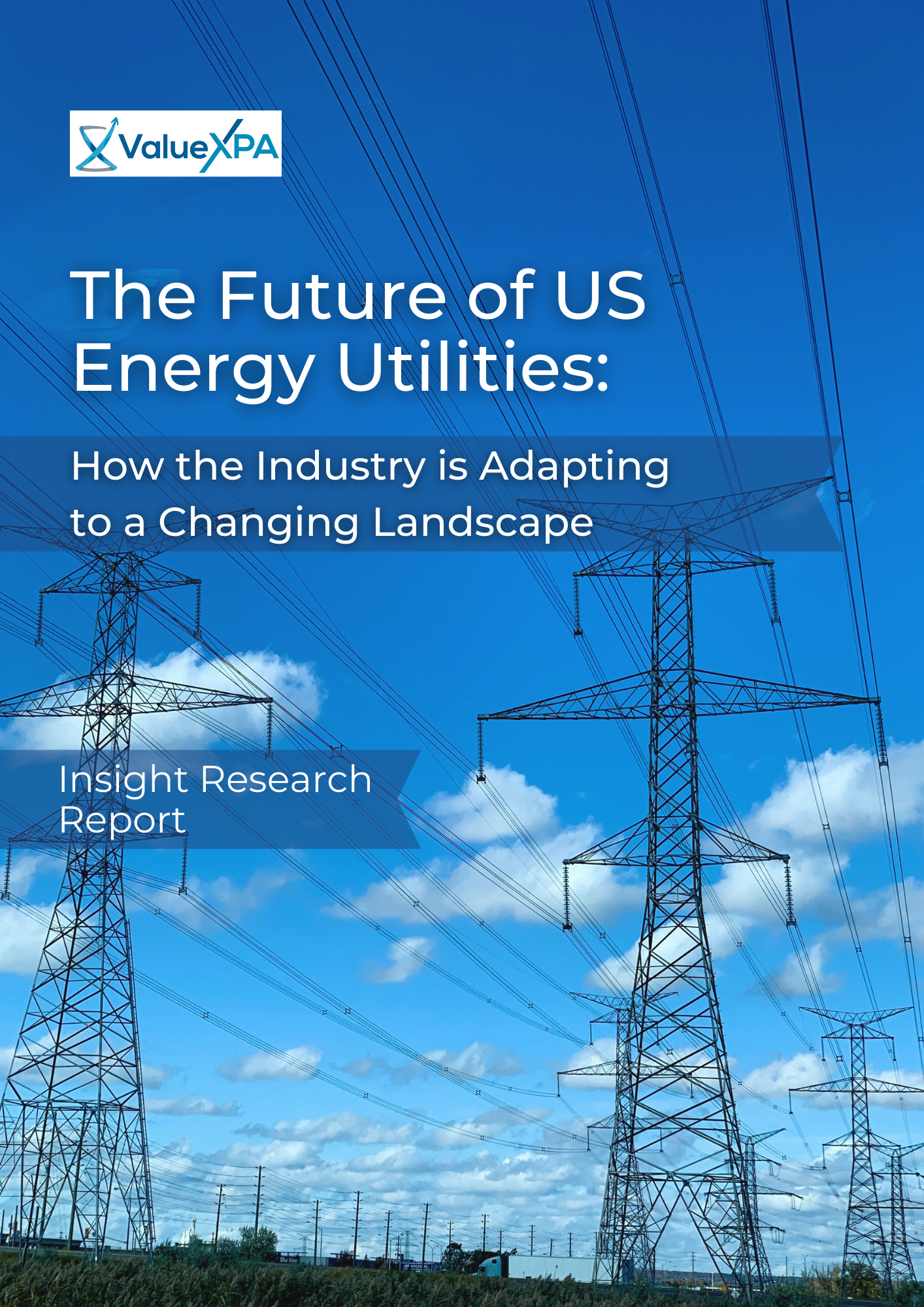 ValueXPA

The Future of US Energy Utilities:

How the Industry is Adapting to a Changing Landscape

Insight Research Report